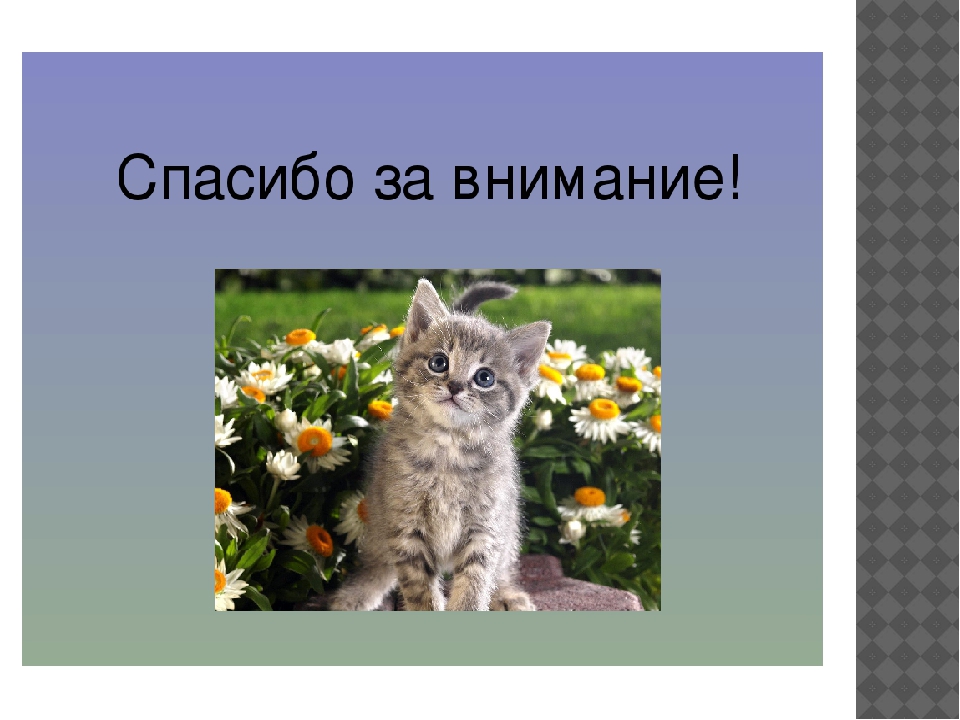 Спасибо за внимание!